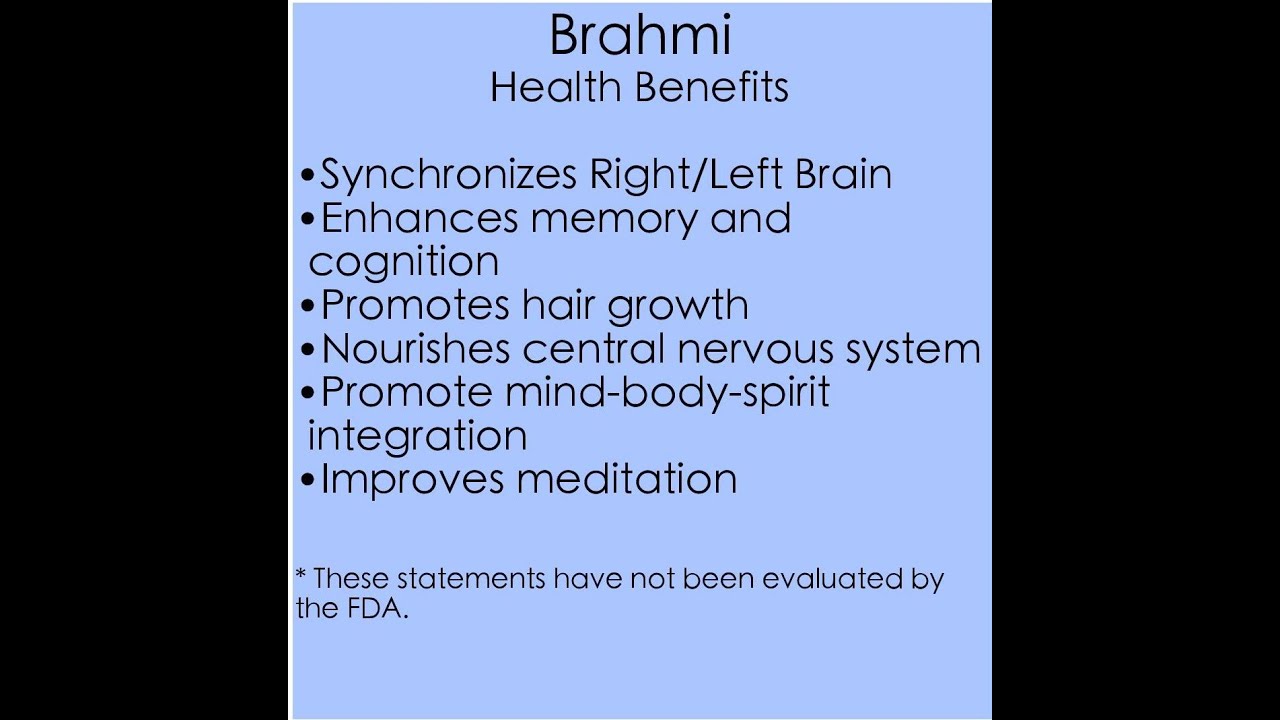 Brahmi
Health Benefits

•Synchronizes Right/Left Brain
•Enhances memory and cognition
•Promotes hair growth
•Nourishes central nervous system
•Promote mind-body-spirit integration
•Improves meditation

* These statements have not been evaluated by the FDA.